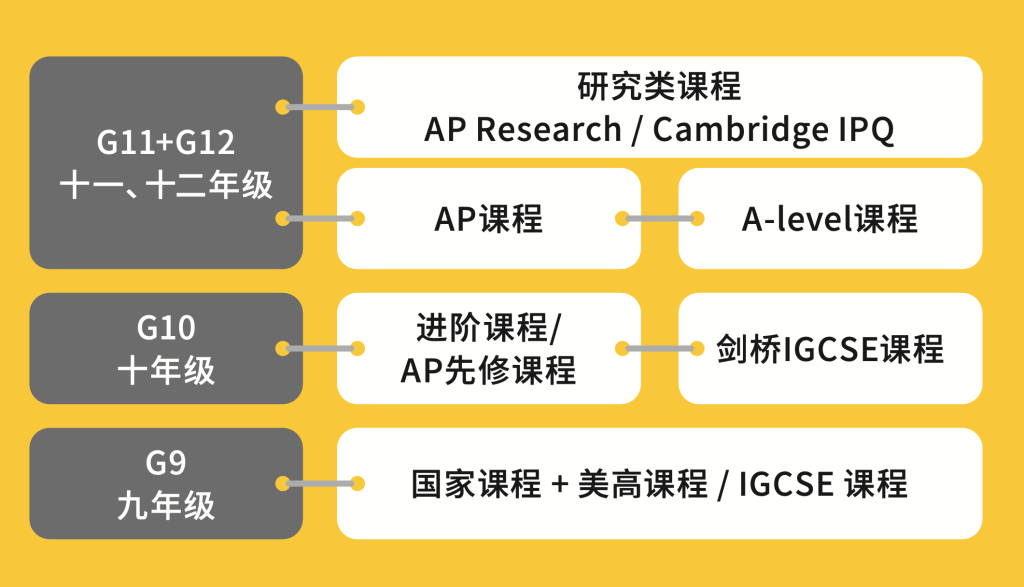 G11+G12
十一、十二年级

研究类课程
AP Research / Cambridge IPQ

AP课程

A-level课程

G10
十年级

进阶课程/
AP先修课程

剑桥IGCSE课程

G9
九年级

国家课程 + 美高课程 / IGCSE 课程